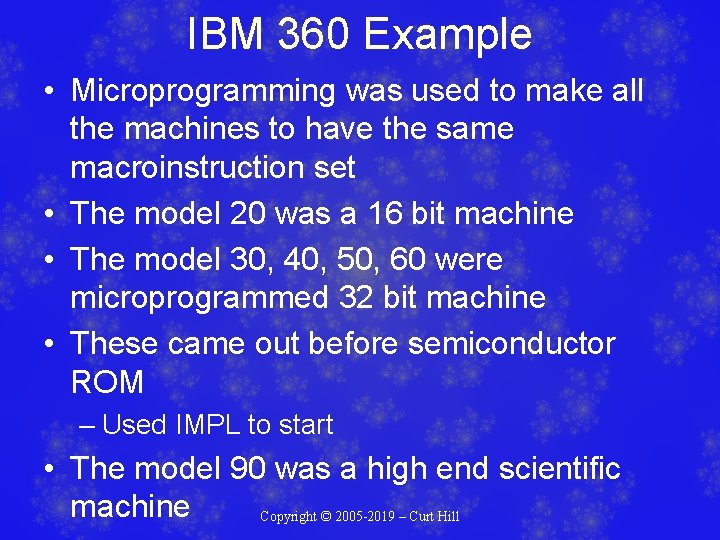 IBM 360 Example

• Microprogramming was used to make all the machines to have the same macroinstruction set
• The model 20 was a 16 bit machine
• The model 30, 40, 50, 60 were microprogrammed 32 bit machine
• These came out before semiconductor ROM
– Used IMPL to start
• The model 90 was a high end scientific machine

Copyright © 2005-2019 – Curt Hill